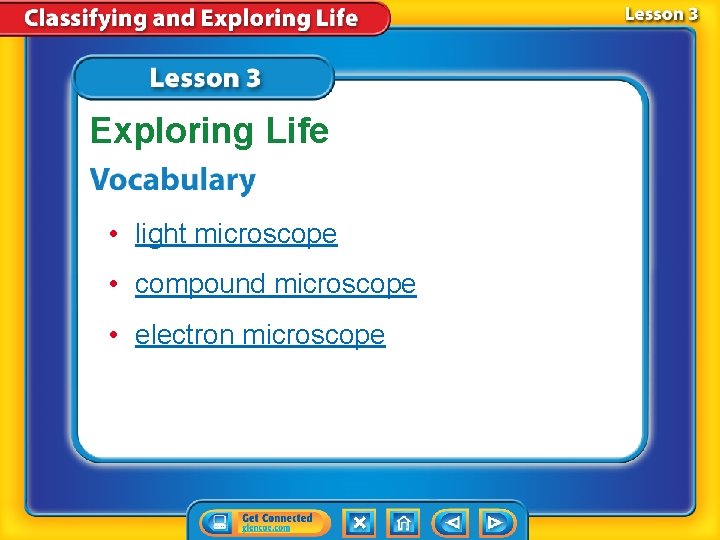 Classifying and Exploring Life

Lesson 3

Lesson 3

Exploring Life

Vocabulary

• light microscope

• compound microscope

• electron microscope

Get Connected
glencoe.com